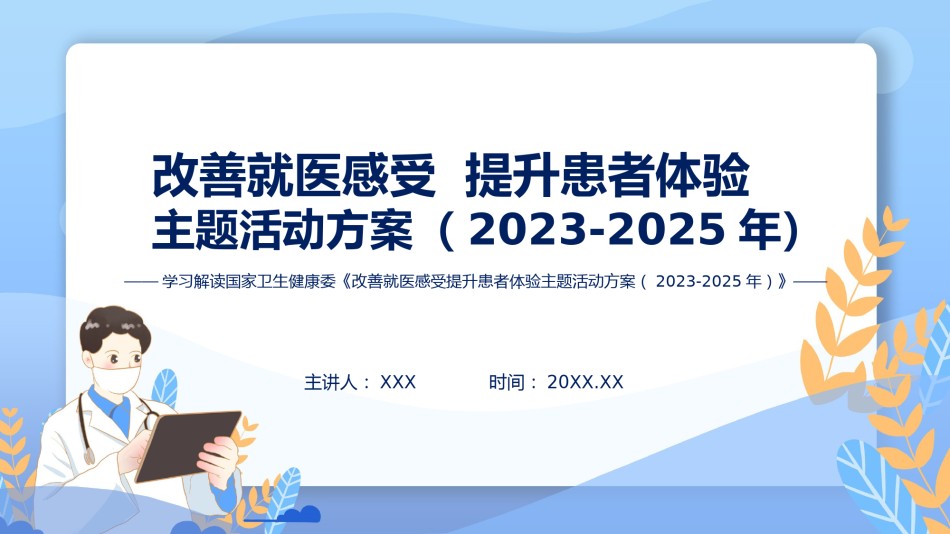 改善就医感受 提升患者体验
主题活动方案（2023-2025 年)

—— 学习解读国家卫生健康委《改善就医感受提升患者体验主题活动方案（ 2023-2025 年）》——

主讲人： XXX　　时间： 20XX.XX